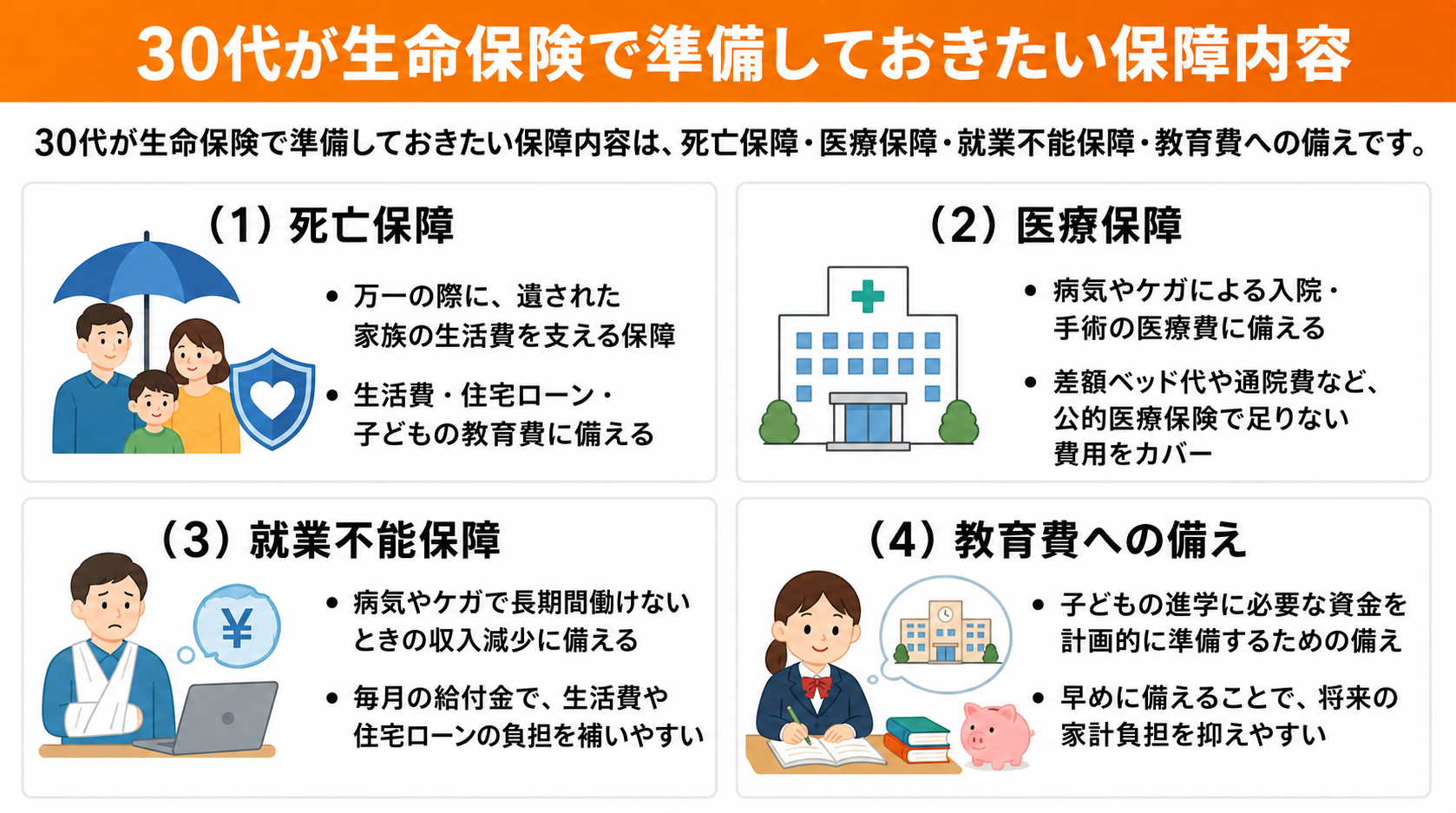 30代が生命保険で準備しておきたい保障内容

30代が生命保険で準備しておきたい保障内容は、死亡保障・医療保障・就業不能保障・教育費への備えです。

（1）死亡保障

• 万一の際に、遺された家族の生活費を支える保障
• 生活費・住宅ローン・子どもの教育費に備える

（2）医療保障

• 病気やケガによる入院・手術の医療費に備える
• 差額ベッド代や通院費など、公的医療保険で足りない費用をカバー

（3）就業不能保障

¥

• 病気やケガで長期間働けないときの収入減少に備える
• 毎月の給付金で、生活費や住宅ローンの負担を補いやすい

（4）教育費への備え

• 子どもの進学に必要な資金を計画的に準備するための備え
• 早めに備えることで、将来の家計負担を抑えやすい